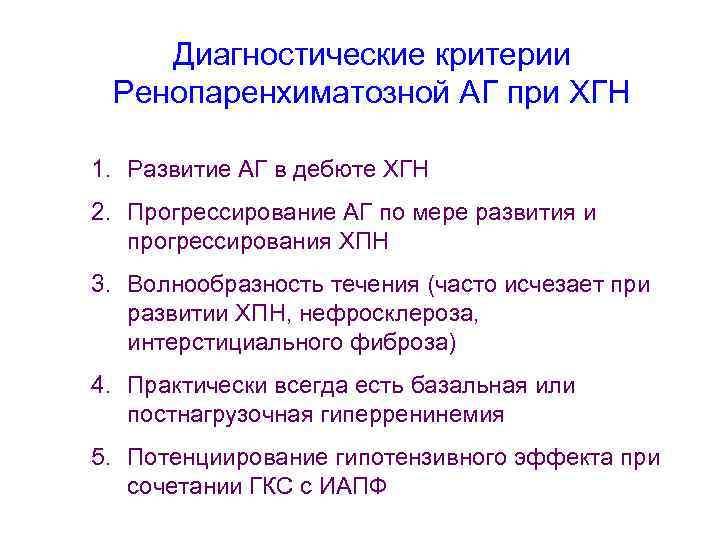 Диагностические критерии Ренопаренхиматозной АГ при ХГН

1. Развитие АГ в дебюте ХГН
2. Прогрессирование АГ по мере развития и прогрессирования ХПН
3. Волнообразность течения (часто исчезает при развитии ХПН, нефросклероза, интерстициального фиброза)
4. Практически всегда есть базальная или постнагрузочная гиперренинемия
5. Потенциирование гипотензивного эффекта при сочетании ГКС с ИАПФ